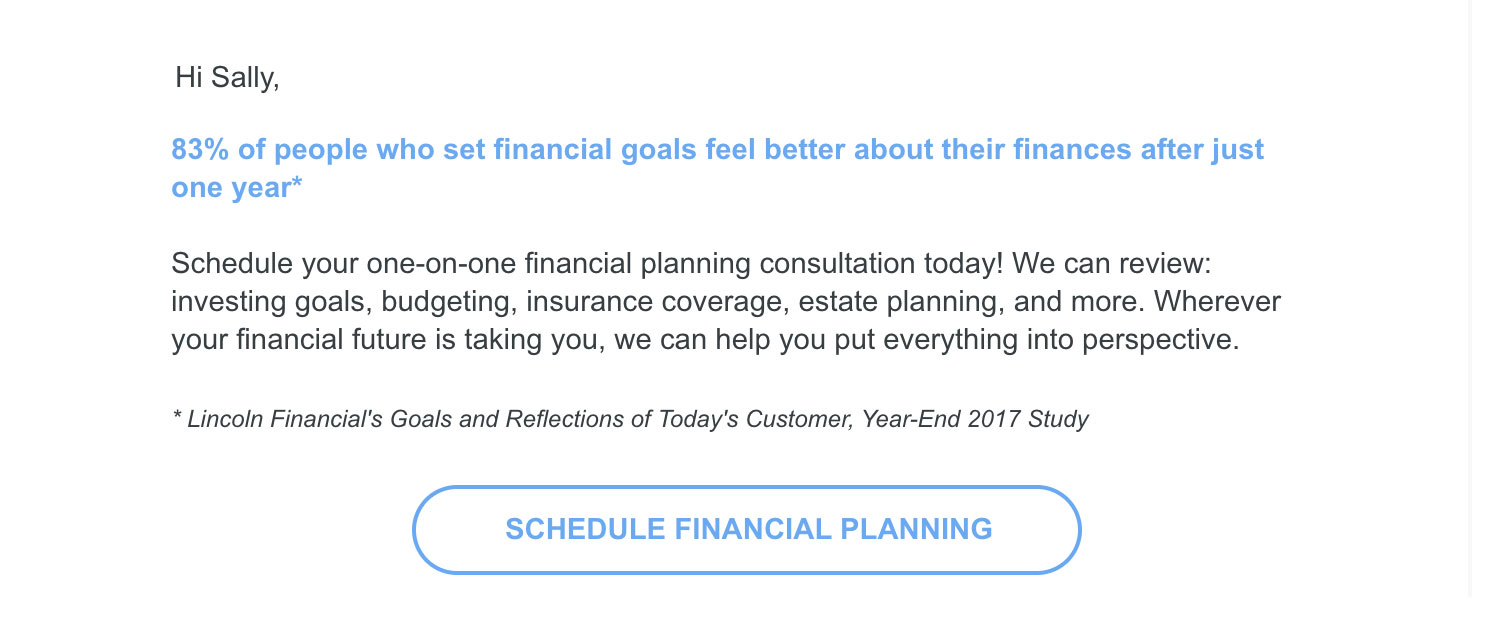 Hi Sally,

83% of people who set financial goals feel better about their finances after just one year*

Schedule your one-on-one financial planning consultation today! We can review: investing goals, budgeting, insurance coverage, estate planning, and more. Wherever your financial future is taking you, we can help you put everything into perspective.

* Lincoln Financial's Goals and Reflections of Today's Customer, Year-End 2017 Study

SCHEDULE FINANCIAL PLANNING